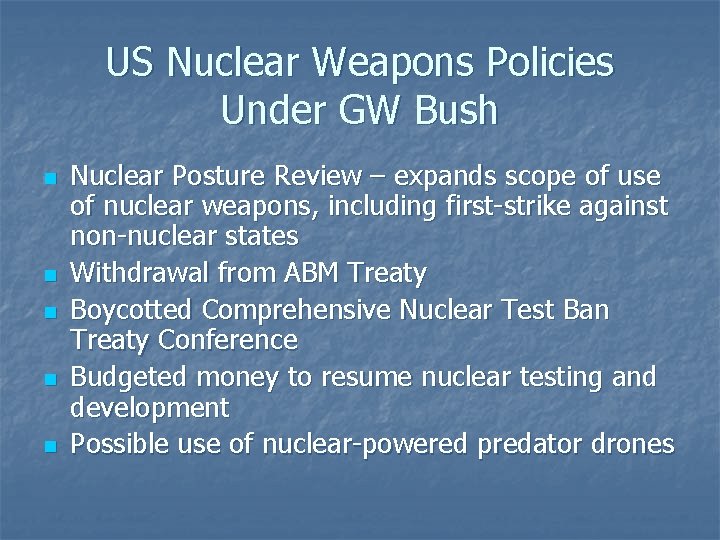 US Nuclear Weapons Policies Under GW Bush

- Nuclear Posture Review – expands scope of use of nuclear weapons, including first-strike against non-nuclear states
- Withdrawal from ABM Treaty
- Boycotted Comprehensive Nuclear Test Ban Treaty Conference
- Budgeted money to resume nuclear testing and development
- Possible use of nuclear-powered predator drones